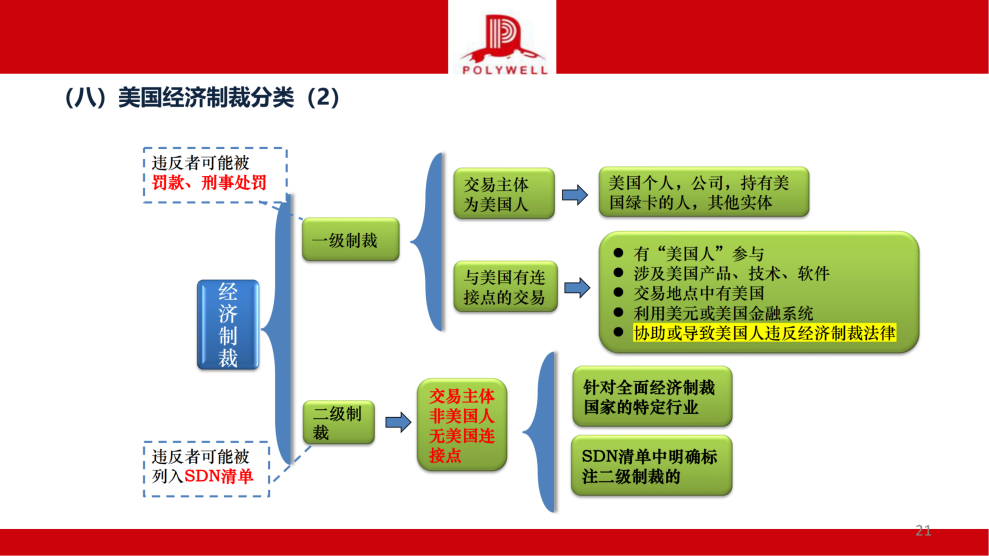 POLYWELL

（八）美国经济制裁分类（2）

违反者可能被罚款、刑事处罚

经济制裁

一级制裁

交易主体为美国人

美国个人，公司，持有美国绿卡的人，其他实体

与美国有连接点的交易

● 有“美国人”参与
● 涉及美国产品、技术、软件
● 交易地点中有美国
● 利用美元或美国金融系统
● 协助或导致美国人违反经济制裁法律

二级制裁

交易主体非美国人无美国连接点

针对全面经济制裁国家的特定行业

SDN清单中明确标注二级制裁的

违反者可能被列入SDN清单

21